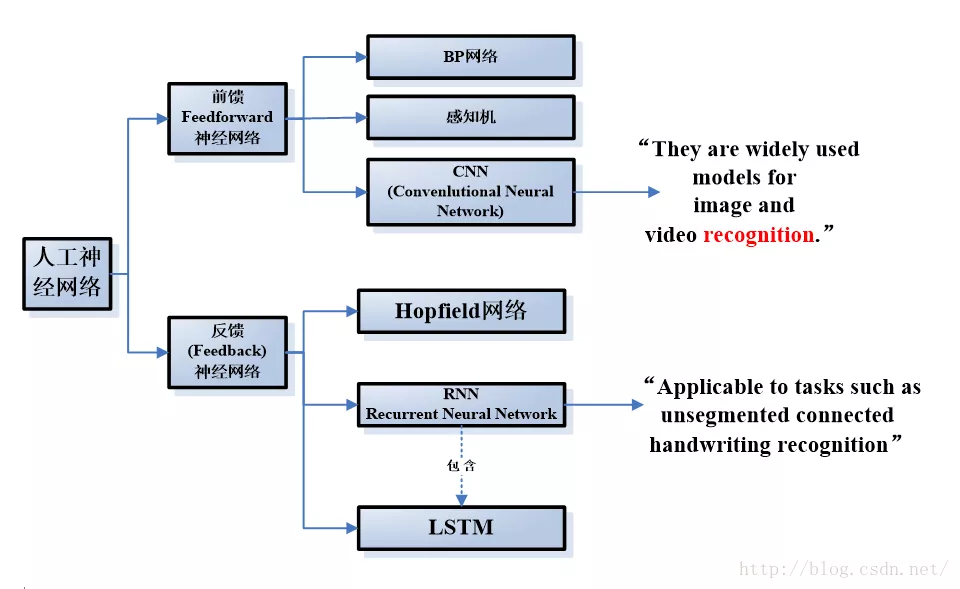 人工神经网络

前馈
Feedforward
神经网络

BP网络

感知机

CNN
(Convenlutional Neural Network)

“They are widely used models for image and video recognition.”

反馈
(Feedback)
神经网络

Hopfield网络

RNN
Recurrent Neural Network

“Applicable to tasks such as unsegmented connected handwriting recognition”

包含

LSTM

http://blog.csdn.net/